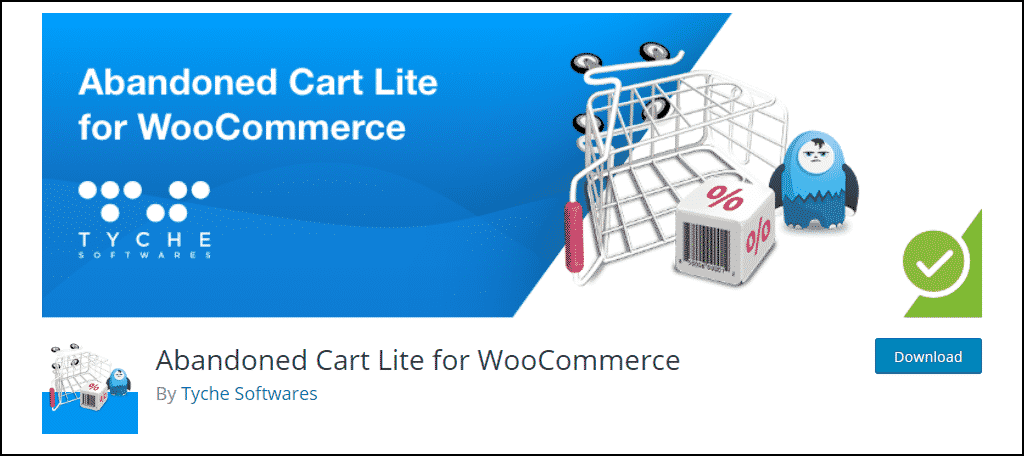 Abandoned Cart Lite for WooCommerce

TYCHE
SOFTWARES

%

%

Abandoned Cart Lite for WooCommerce

By Tyche Softwares

Download